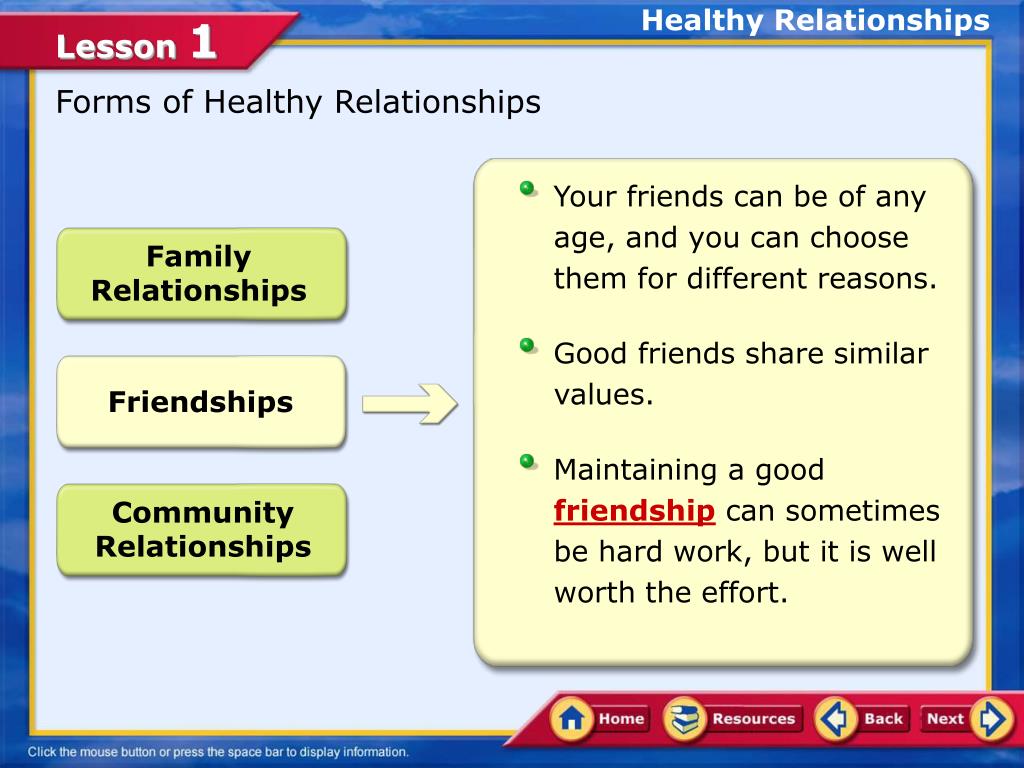 Lesson 1

Healthy Relationships

Forms of Healthy Relationships

Family Relationships

Friendships

Community Relationships

Your friends can be of any age, and you can choose them for different reasons.

Good friends share similar values.

Maintaining a good friendship can sometimes be hard work, but it is well worth the effort.

Home Resources Back Next

Click the mouse button or press the space bar to display information.